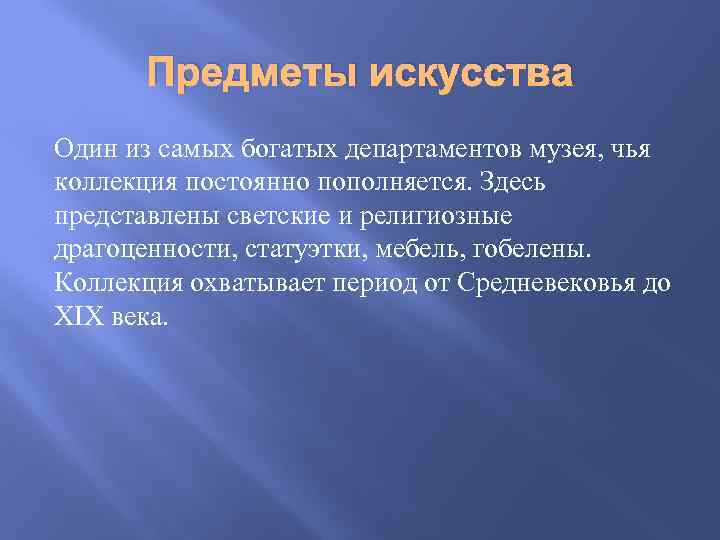 Предметы искусства

Один из самых богатых департаментов музея, чья коллекция постоянно пополняется. Здесь представлены светские и религиозные драгоценности, статуэтки, мебель, гобелены. Коллекция охватывает период от Средневековья до XIX века.